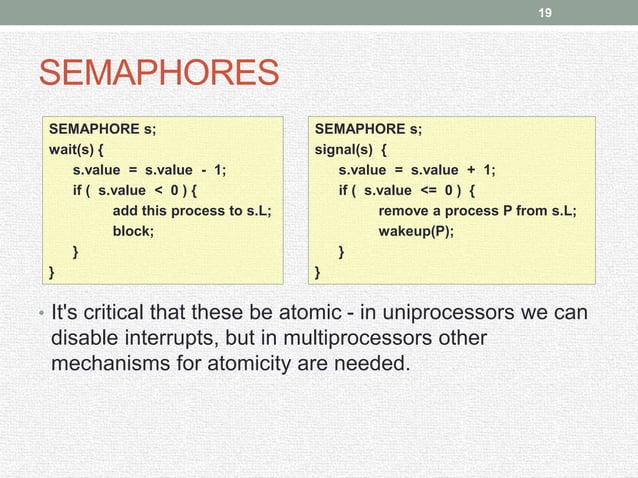 19

SEMAPHORES

SEMAPHORE s;
wait(s) {
s.value = s.value - 1;
if ( s.value < 0 ) {
add this process to s.L;
block;
}
}

SEMAPHORE s;
signal(s) {
s.value = s.value + 1;
if ( s.value <= 0 ) {
remove a process P from s.L;
wakeup(P);
}
}

• It's critical that these be atomic - in uniprocessors we can disable interrupts, but in multiprocessors other mechanisms for atomicity are needed.